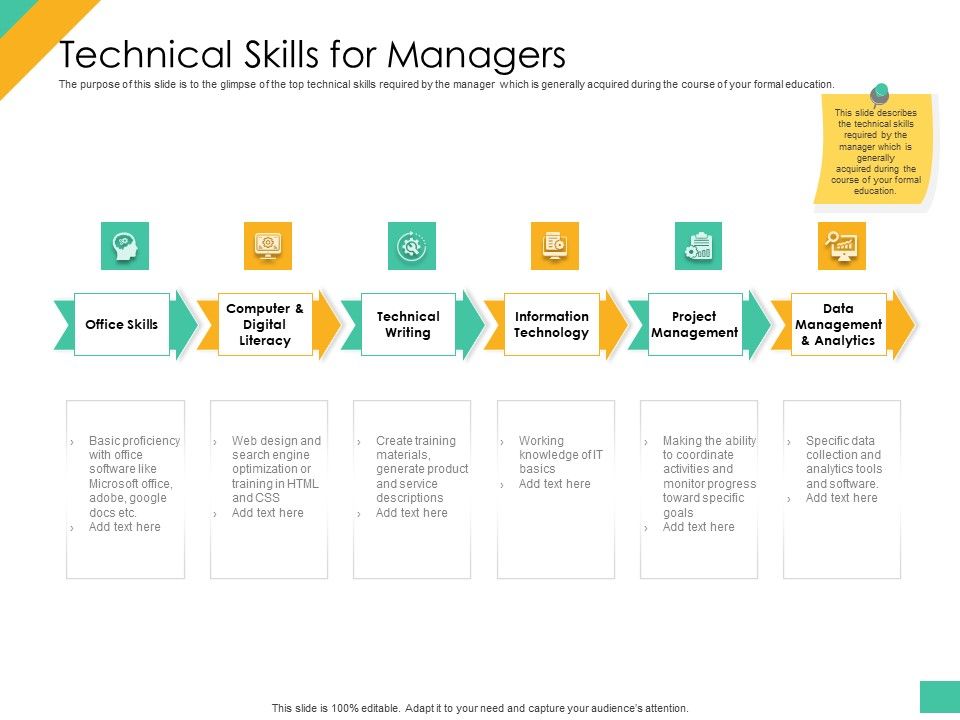 Technical Skills for Managers

The purpose of this slide is to the glimpse of the top technical skills required by the manager which is generally acquired during the course of your formal education.

This slide describes the technical skills required by the manager which is generally acquired during the course of your formal education.

Office Skills

Computer & Digital Literacy

Technical Writing

Information Technology

Project Management

Data Management & Analytics

› Basic proficiency with office software like Microsoft office, adobe, google docs etc.
› Add text here

› Web design and search engine optimization or training in HTML and CSS
› Add text here

› Create training materials, generate product and service descriptions
› Add text here

› Working knowledge of IT basics
› Add text here

› Making the ability to coordinate activities and monitor progress toward specific goals
› Add text here

› Specific data collection and analytics tools and software.
› Add text here

This slide is 100% editable. Adapt it to your need and capture your audience's attention.